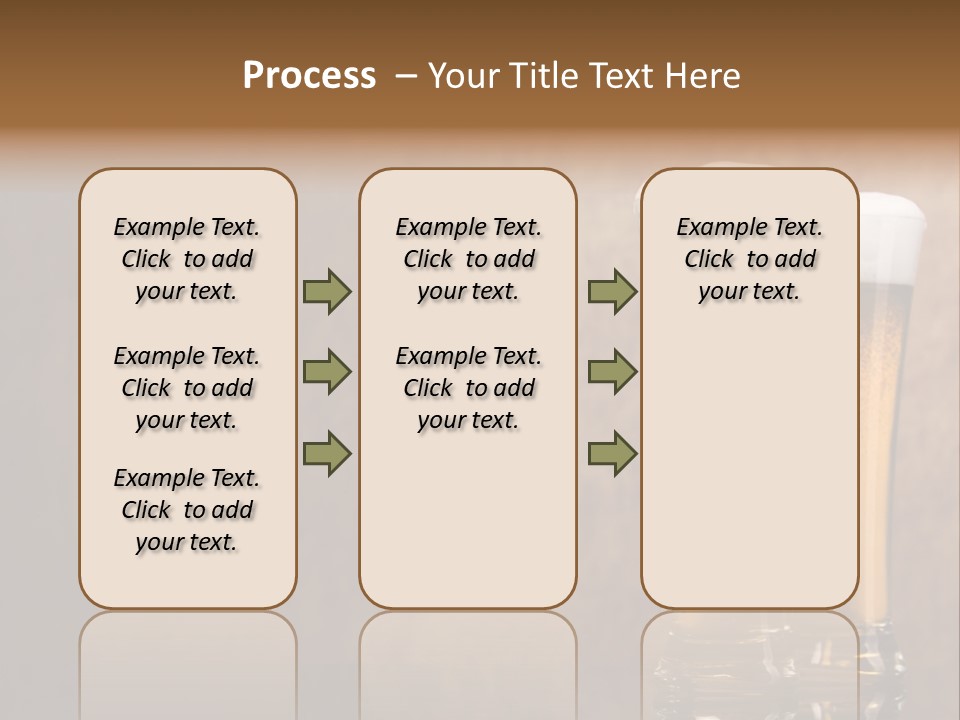 Process – Your Title Text Here

Example Text. Click to add your text.

Example Text. Click to add your text.

Example Text. Click to add your text.

Example Text. Click to add your text.

Example Text. Click to add your text.

Example Text. Click to add your text.